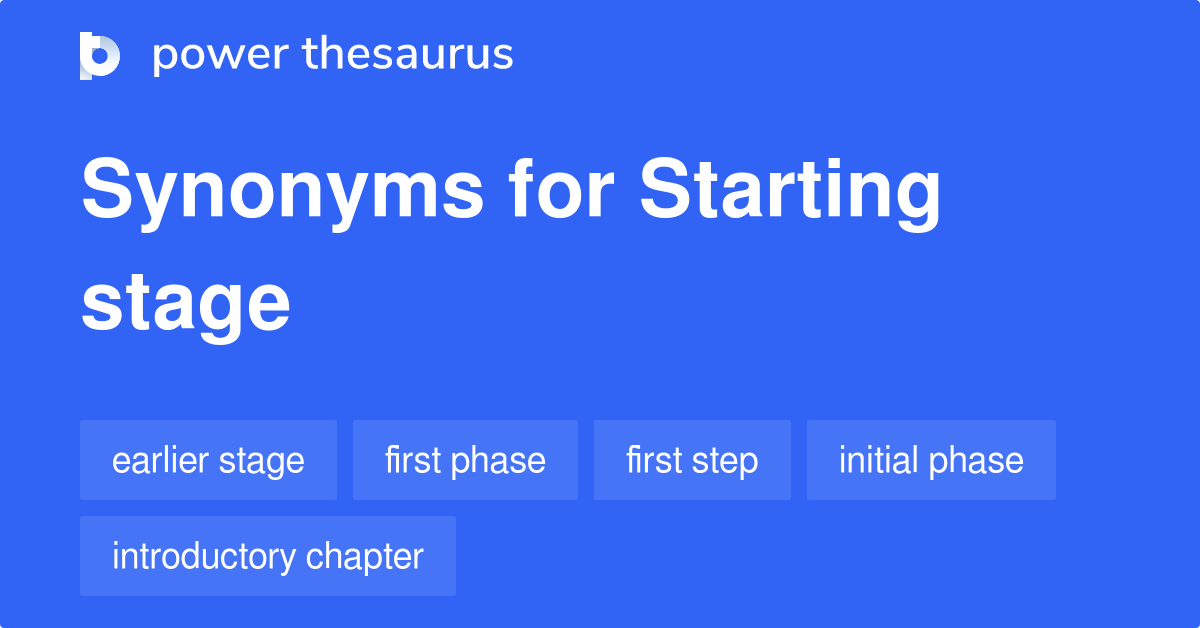 power thesaurus

Synonyms for Starting stage

earlier stage
first phase
first step
initial phase
introductory chapter